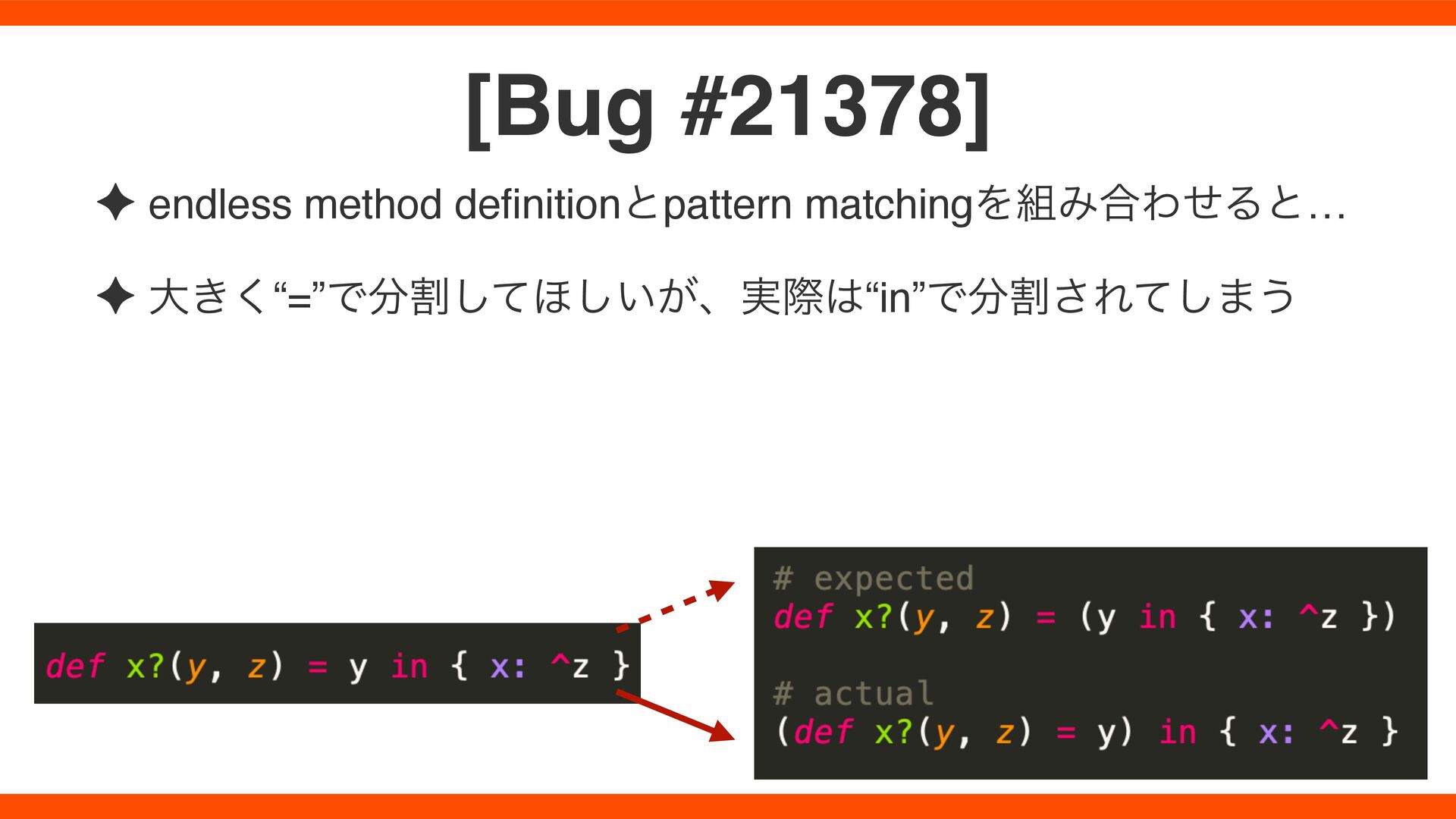 [Bug #21378]

✦ endless method definitionとpattern matchingを組み合わせると…

✦ 大きく“=”で分割してほしいが、実際は“in”で分割されてしまう

def x?(y, z) = y in { x: ^z }

# expected
def x?(y, z) = (y in { x: ^z })

# actual
(def x?(y, z) = y) in { x: ^z }